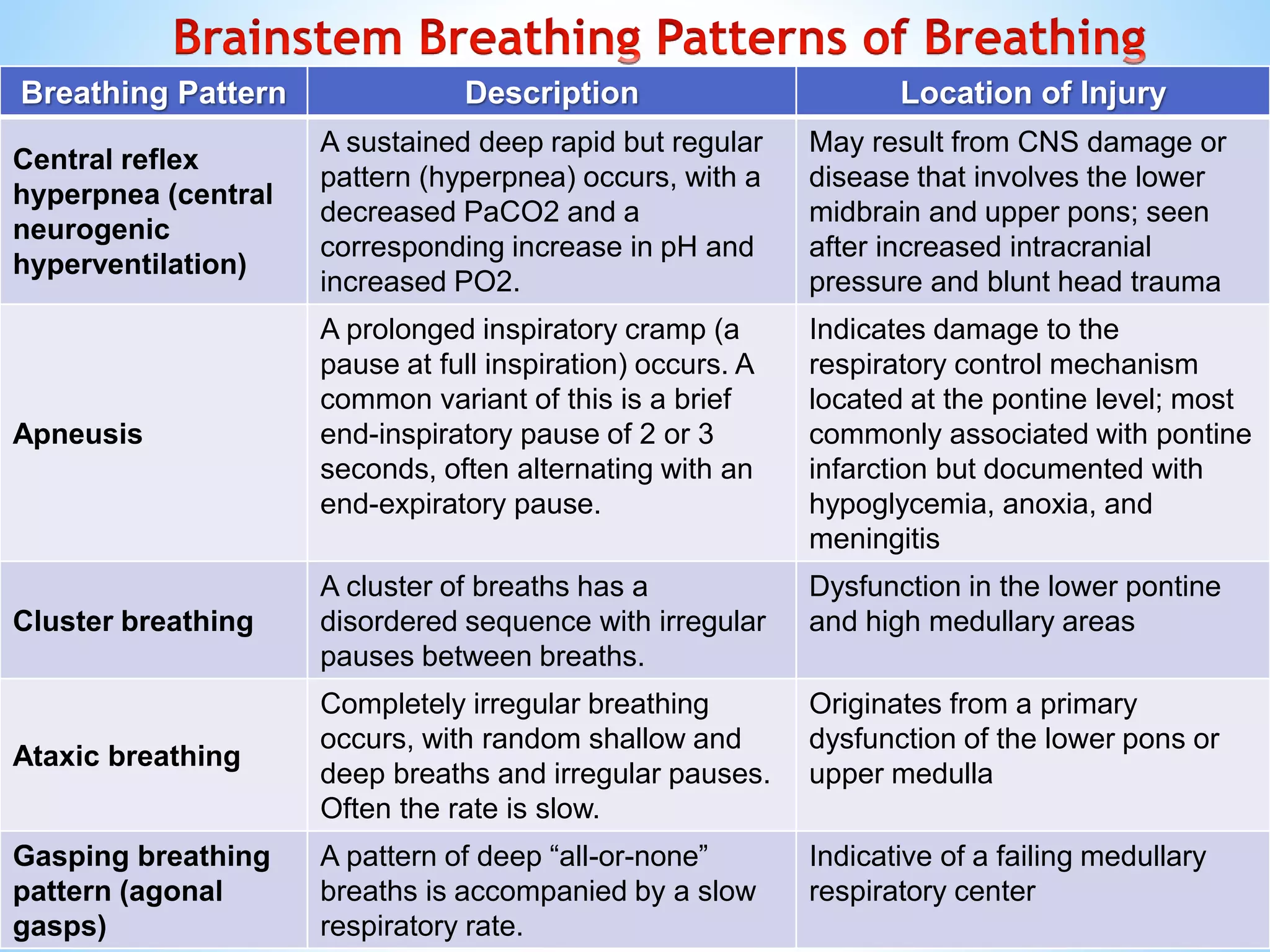 Brainstem Breathing Patterns of Breathing

| Breathing Pattern | Description | Location of Injury |
|---|---|---|
| Central reflex hyperpnea (central neurogenic hyperventilation) | A sustained deep rapid but regular pattern (hyperpnea) occurs, with a decreased PaCO2 and a corresponding increase in pH and increased PO2. | May result from CNS damage or disease that involves the lower midbrain and upper pons; seen after increased intracranial pressure and blunt head trauma |
| Apneusis | A prolonged inspiratory cramp (a pause at full inspiration) occurs. A common variant of this is a brief end-inspiratory pause of 2 or 3 seconds, often alternating with an end-expiratory pause. | Indicates damage to the respiratory control mechanism located at the pontine level; most commonly associated with pontine infarction but documented with hypoglycemia, anoxia, and meningitis |
| Cluster breathing | A cluster of breaths has a disordered sequence with irregular pauses between breaths. | Dysfunction in the lower pontine and high medullary areas |
| Ataxic breathing | Completely irregular breathing occurs, with random shallow and deep breaths and irregular pauses. Often the rate is slow. | Originates from a primary dysfunction of the lower pons or upper medulla |
| Gasping breathing pattern (agonal gasps) | A pattern of deep “all-or-none” breaths is accompanied by a slow respiratory rate. | Indicative of a failing medullary respiratory center |